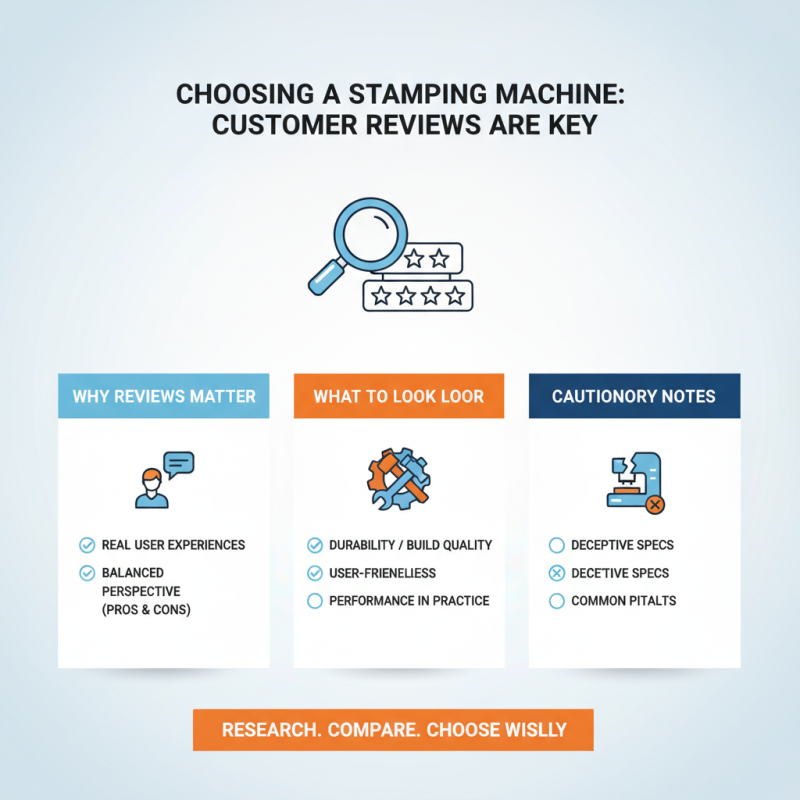 CHOOSING A STAMPING MACHINE: CUSTOMER REVIEWS ARE KEY

WHY REVIEWS MATTER

REAL USER EXPERIENCES
BALANCED PERSPECTIVE (PROS & CONS)

WHAT TO LOOK LOOR

DURABILITY / BUILD QUALITY
USER-FRIENELIESS
PERFORMANCE IN PRACTICE

CAUTIONORY NOTES

DECEPTIVE SPECS
DECETIVE SPECS
COMMON PITALTS

RESEARCH. COMPARE. CHOOSE WISLLY